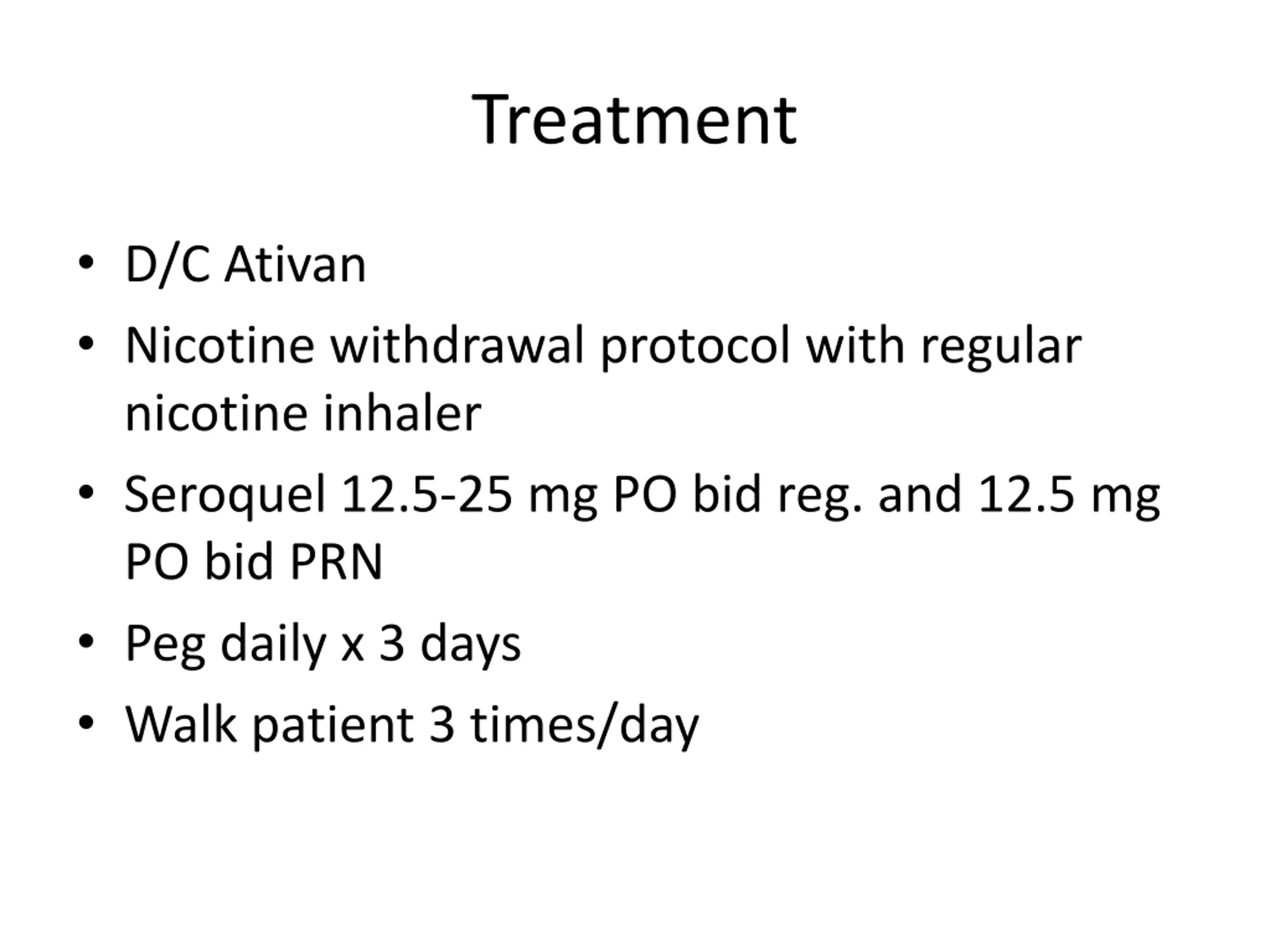 Treatment

• D/C Ativan
• Nicotine withdrawal protocol with regular nicotine inhaler
• Seroquel 12.5-25 mg PO bid reg. and 12.5 mg PO bid PRN
• Peg daily x 3 days
• Walk patient 3 times/day